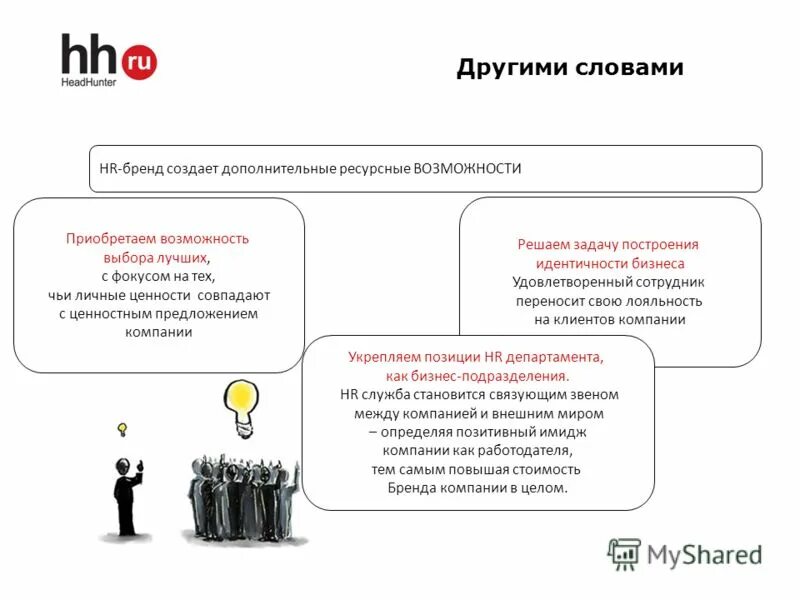 hh ru
HeadHunter

Другими словами

HR-бренд создает дополнительные ресурсные ВОЗМОЖНОСТИ

Приобретаем возможность выбора лучших, с фокусом на тех, чьи личные ценности совпадают с ценностным предложением компании

Решаем задачу построения идентичности бизнеса
Удовлетворенный сотрудник переносит свою лояльность на клиентов компании

Укрепляем позиции HR департамента, как бизнес-подразделения.
HR служба становится связующим звеном между компанией и внешним миром – определяя позитивный имидж компании как работодателя, тем самым повышая стоимость Бренда компании в целом.

MyShared